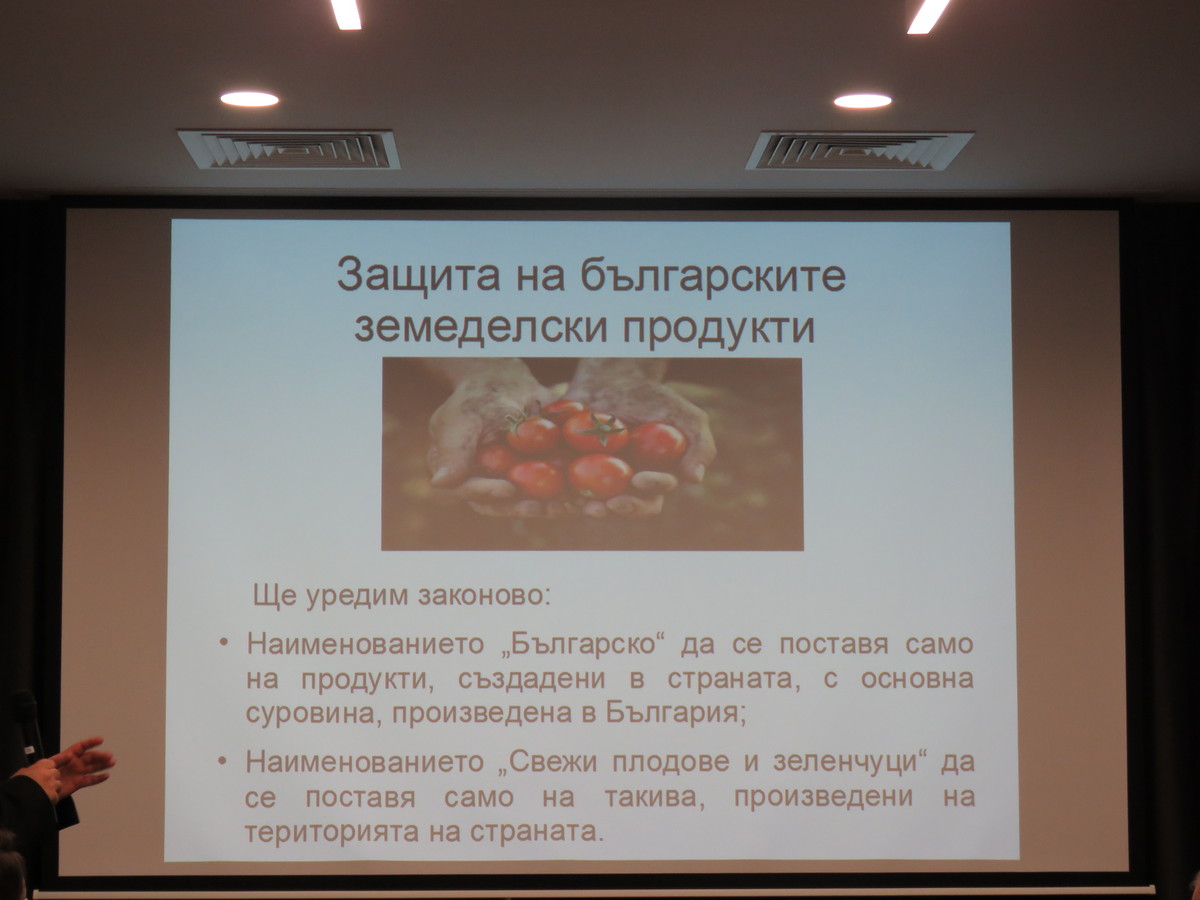 Защита на българските земеделски продукти

Ще уредим законово:

• Наименованието „Българско“ да се поставя само на продукти, създадени в страната, с основна суровина, произведена в България;

• Наименованието „Свежи плодове и зеленчуци“ да се поставя само на такива, произведени на територията на страната.